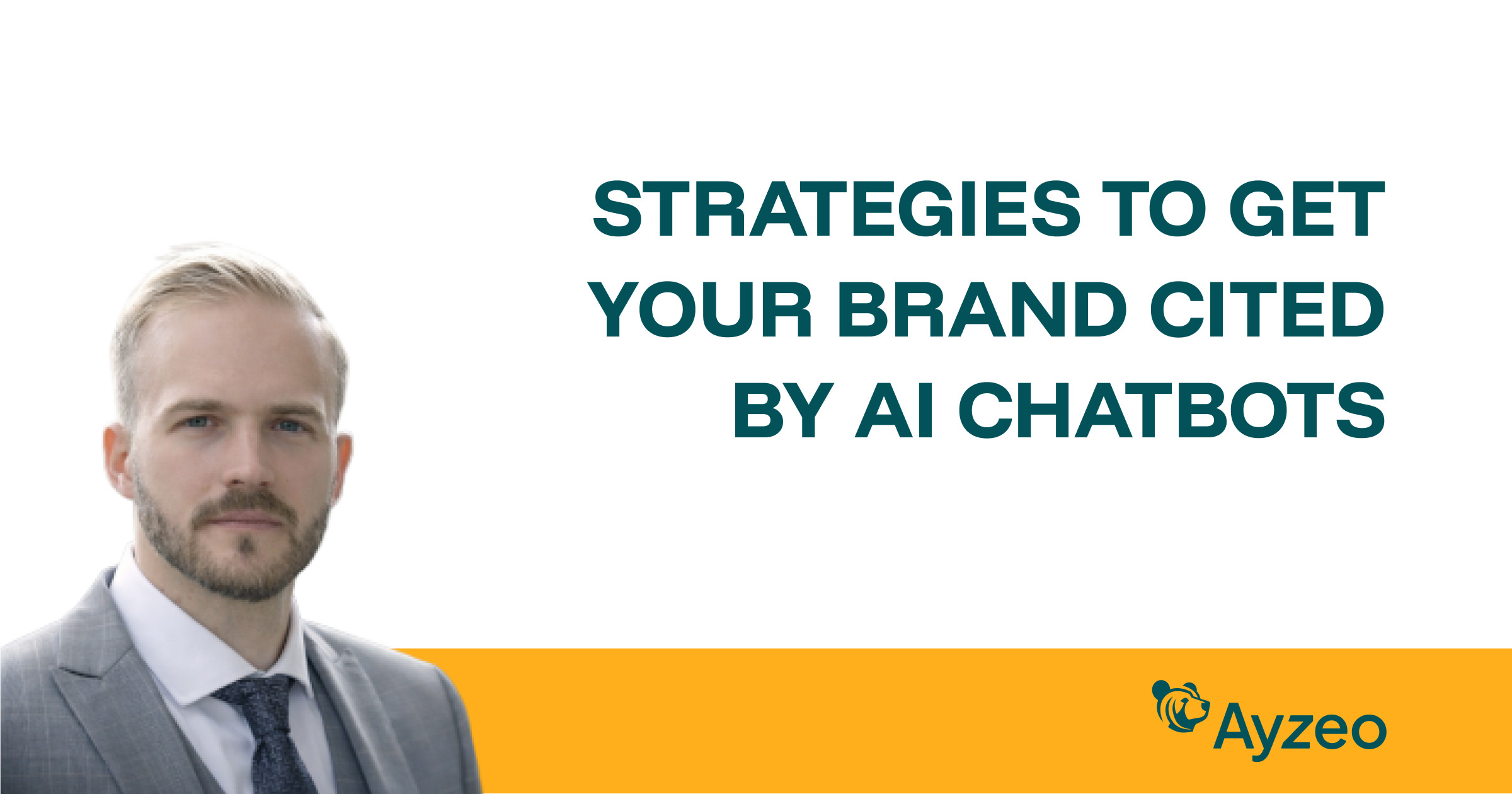 STRATEGIES TO GET YOUR BRAND CITED BY AI CHATBOTS

Ayzeo